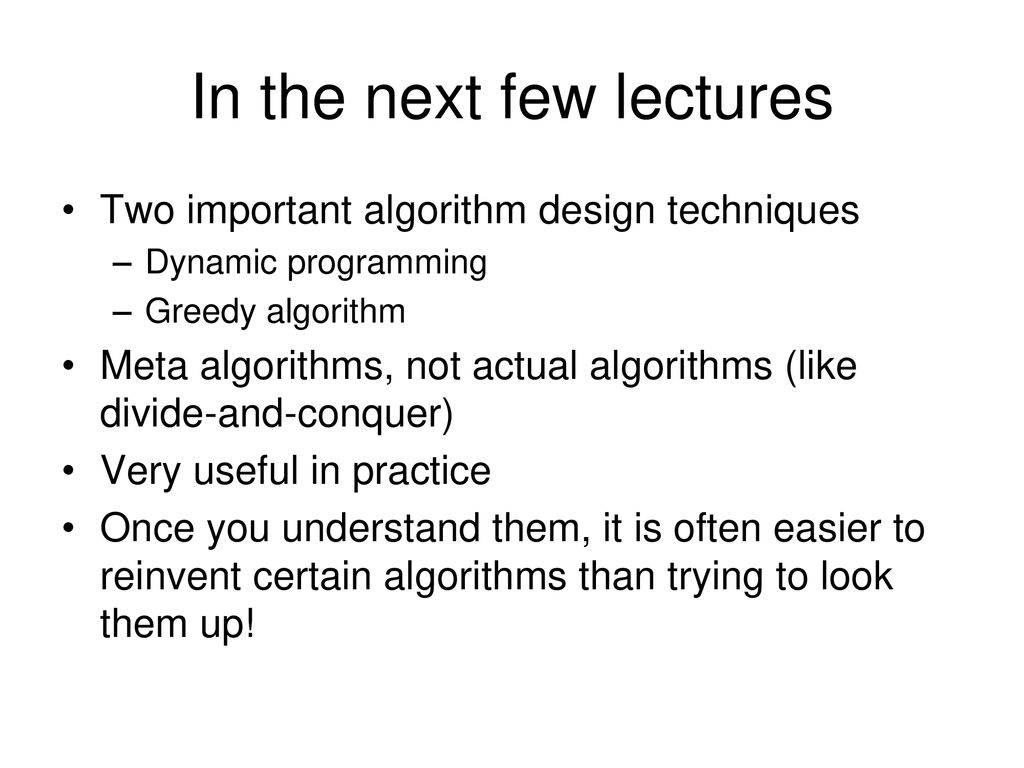 In the next few lectures

• Two important algorithm design techniques
– Dynamic programming
– Greedy algorithm
• Meta algorithms, not actual algorithms (like divide-and-conquer)
• Very useful in practice
• Once you understand them, it is often easier to reinvent certain algorithms than trying to look them up!